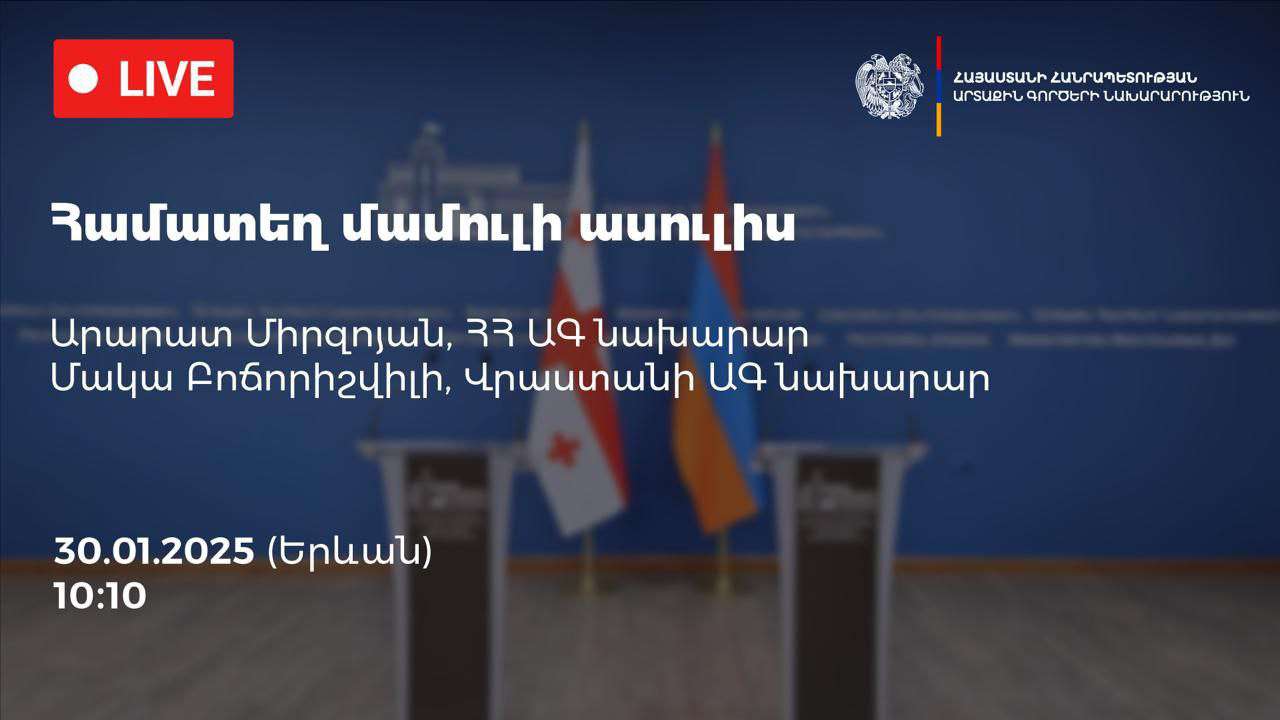 LIVE

ՀԱՅԱՍՏԱՆԻ ՀԱՆՐԱՊԵՏՈՒԹՅԱՆ ԱՐՏԱՔԻՆ ԳՈՐԾԵՐԻ ՆԱԽԱՐԱՐՈՒԹՅՈՒՆ

Համատեղ մամուլի ասուլիս

Արարատ Միրզոյան, ՀՀ ԱԳ նախարար
Մակա Բոճորիշվիլի, Վրաստանի ԱԳ նախարար

30.01.2025 (Երևան)
10:10